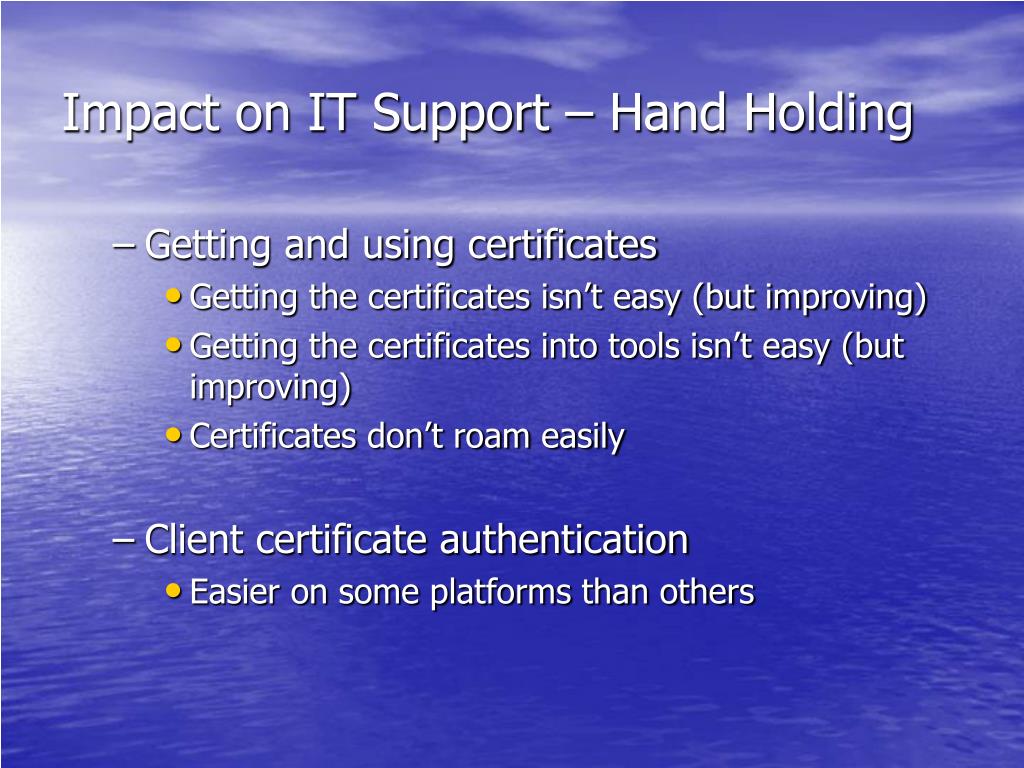 Impact on IT Support – Hand Holding

– Getting and using certificates
• Getting the certificates isn’t easy (but improving)
• Getting the certificates into tools isn’t easy (but improving)
• Certificates don’t roam easily

– Client certificate authentication
• Easier on some platforms than others